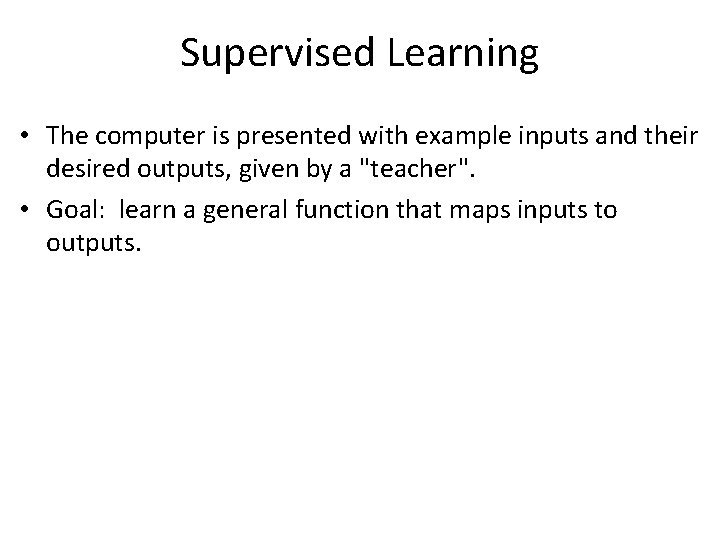 Supervised Learning

• The computer is presented with example inputs and their desired outputs, given by a "teacher".

• Goal: learn a general function that maps inputs to outputs.